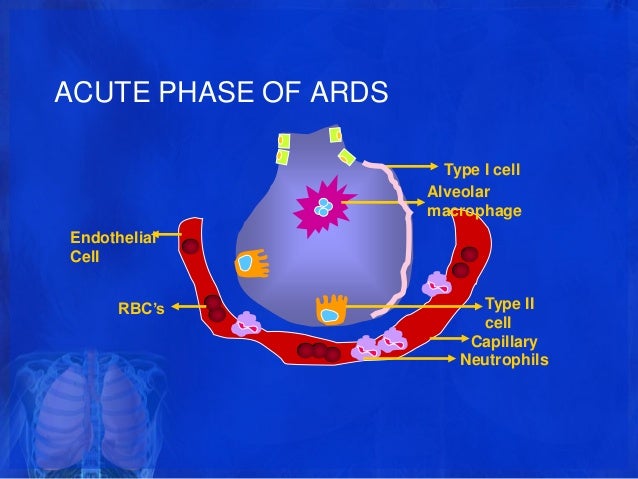 ACUTE PHASE OF ARDS

Type I cell

Alveolar macrophage

Endothelial Cell

RBC's

Type II cell

Capillary

Neutrophils